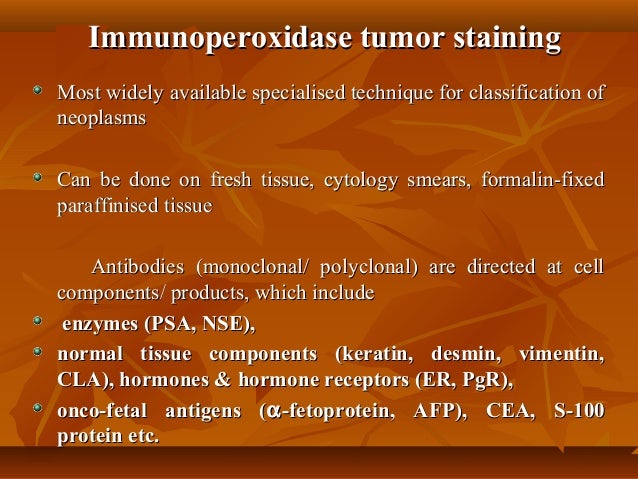 Immunoperoxidase tumor staining

Most widely available specialised technique for classification of neoplasms

Can be done on fresh tissue, cytology smears, formalin-fixed paraffinised tissue

Antibodies (monoclonal/ polyclonal) are directed at cell components/ products, which include

enzymes (PSA, NSE),

normal tissue components (keratin, desmin, vimentin, CLA), hormones & hormone receptors (ER, PgR),

onco-fetal antigens ($\alpha$-fetoprotein, AFP), CEA, S-100 protein etc.